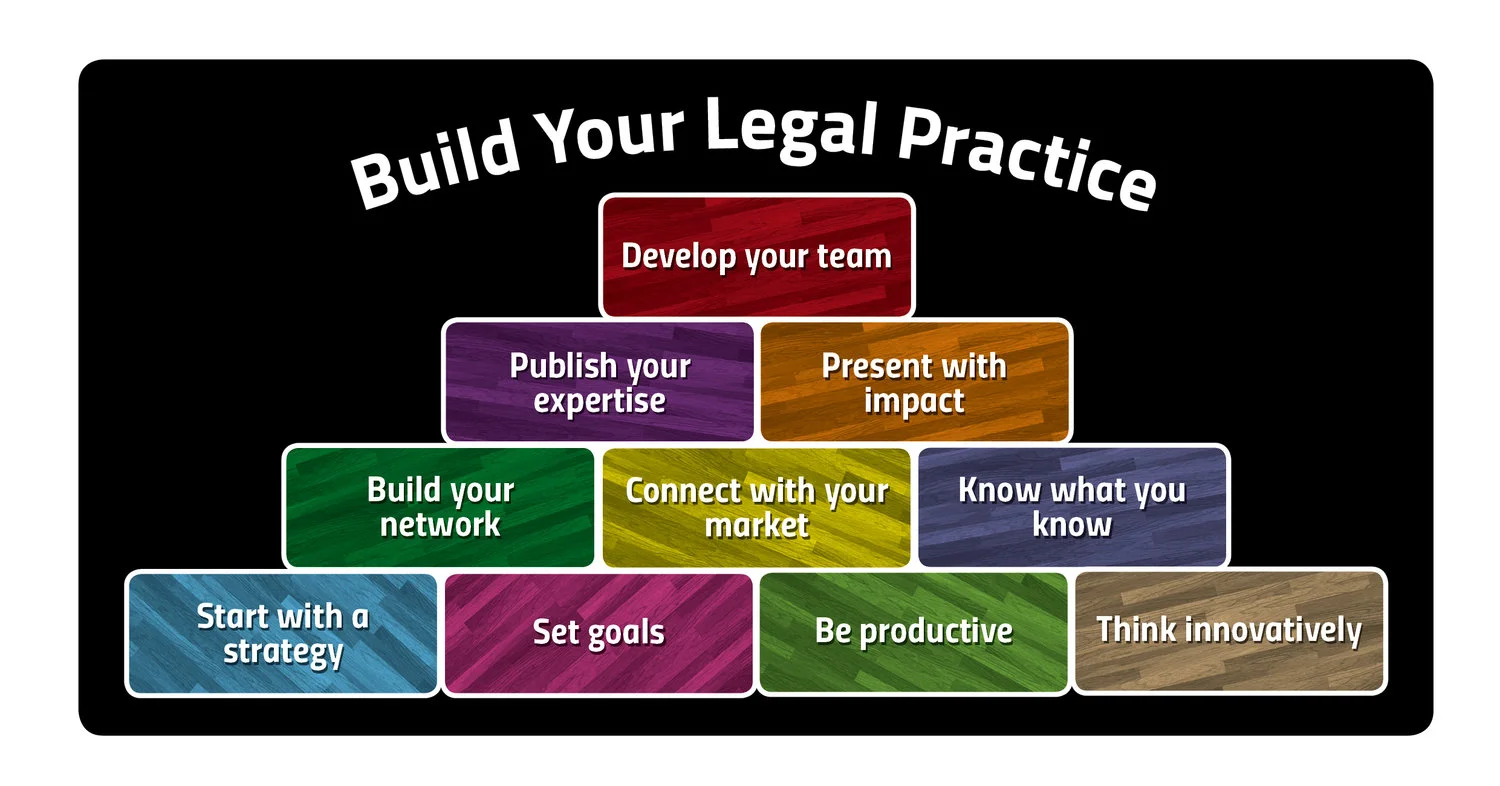 Build Your Legal Practice

Develop your team

Publish your expertise

Present with impact

Build your network

Connect with your market

Know what you know

Start with a strategy

Set goals

Be productive

Think innovatively